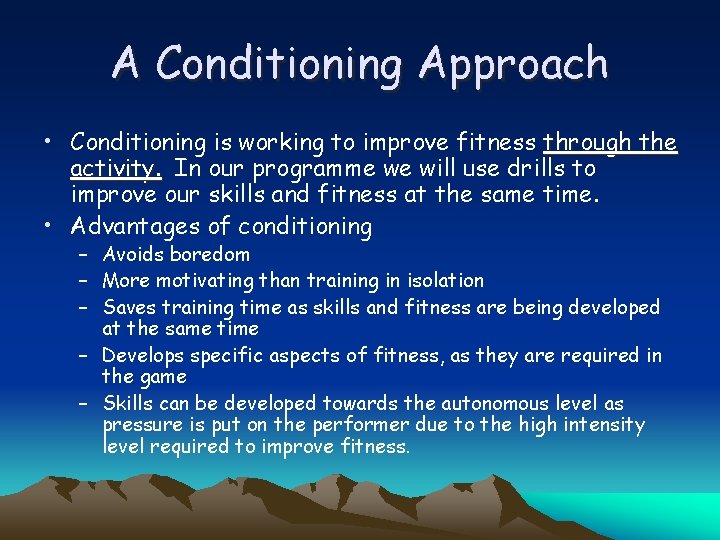 A Conditioning Approach

• Conditioning is working to improve fitness through the activity. In our programme we will use drills to improve our skills and fitness at the same time.

• Advantages of conditioning
– Avoids boredom
– More motivating than training in isolation
– Saves training time as skills and fitness are being developed at the same time
– Develops specific aspects of fitness, as they are required in the game
– Skills can be developed towards the autonomous level as pressure is put on the performer due to the high intensity level required to improve fitness.